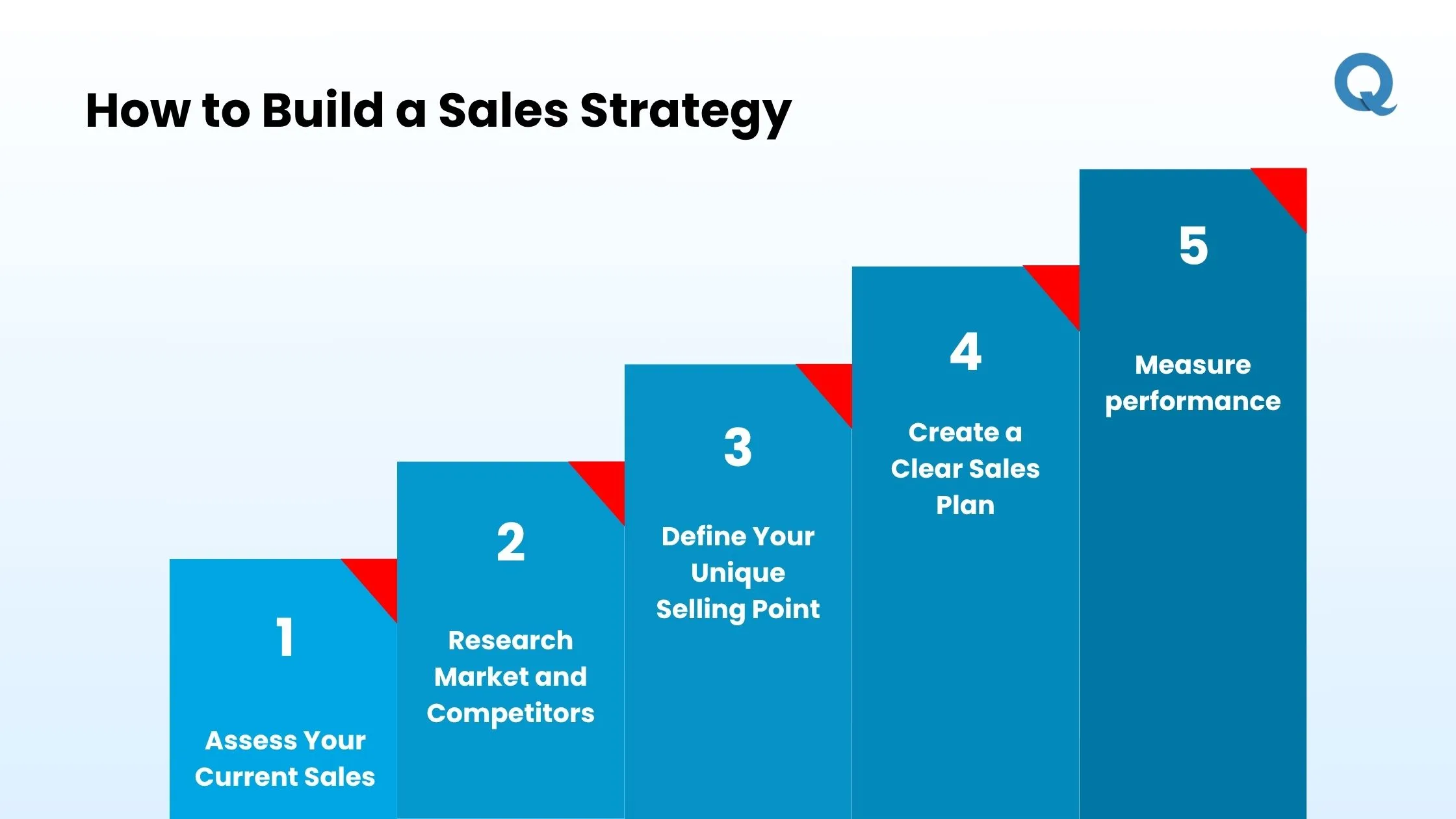 How to Build a Sales Strategy

Q

1

Assess Your Current Sales

2

Research Market and Competitors

3

Define Your Unique Selling Point

4

Create a Clear Sales Plan

5

Measure performance